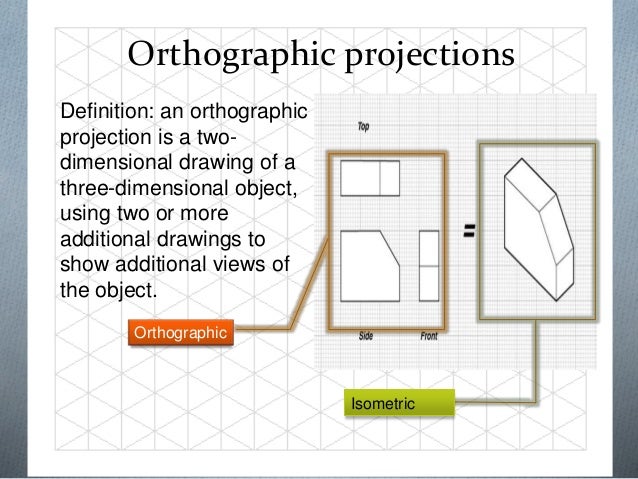 Orthographic projections

Definition: an orthographic projection is a two-dimensional drawing of a three-dimensional object, using two or more additional drawings to show additional views of the object.

Top

=

Side

Front

Orthographic

Isometric